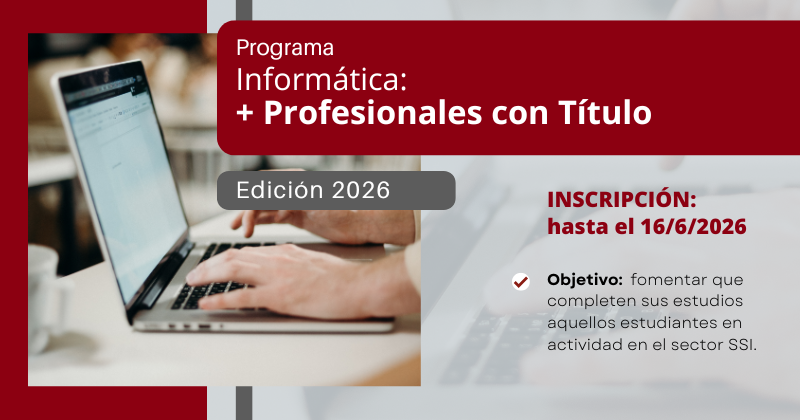 Programa
Informática:
+ Profesionales con Título

Edición 2026

INSCRIPCIÓN:
hasta el 16/6/2026

Objetivo: fomentar que completen sus estudios aquellos estudiantes en actividad en el sector SSI.